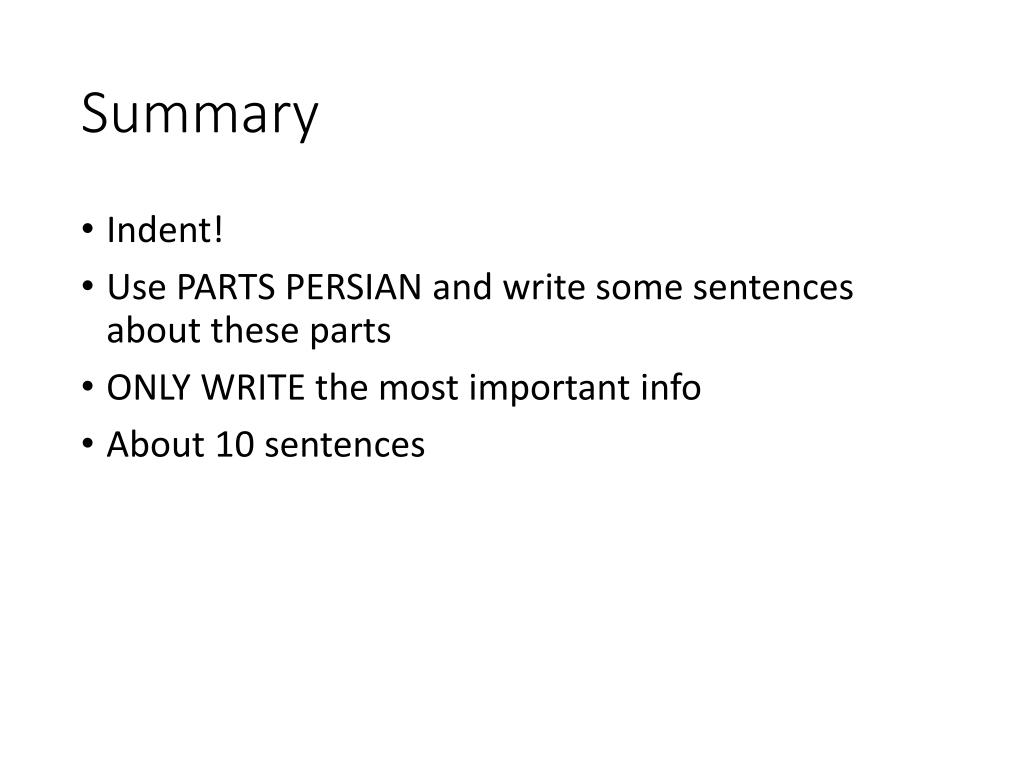 Summary

• Indent!
• Use PARTS PERSIAN and write some sentences about these parts
• ONLY WRITE the most important info
• About 10 sentences